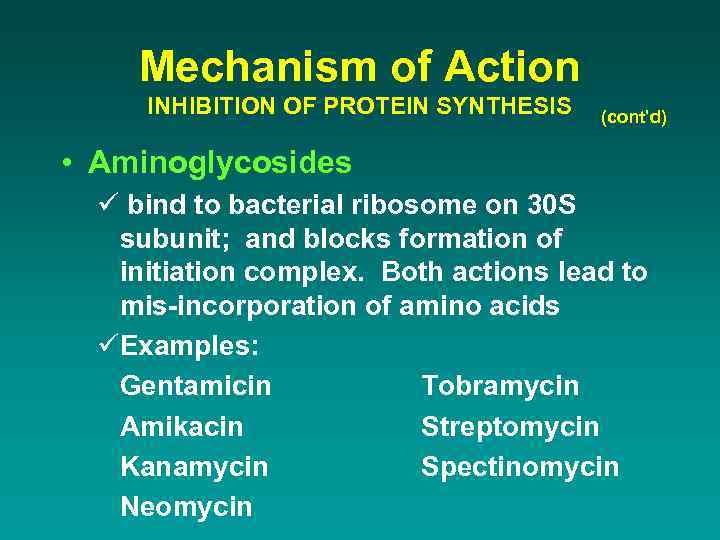 Mechanism of Action
INHIBITION OF PROTEIN SYNTHESIS (cont'd)

• Aminoglycosides

✓ bind to bacterial ribosome on 30S subunit; and blocks formation of initiation complex. Both actions lead to mis-incorporation of amino acids

✓ Examples:

Gentamicin
Amikacin
Kanamycin
Neomycin

Tobramycin
Streptomycin
Spectinomycin